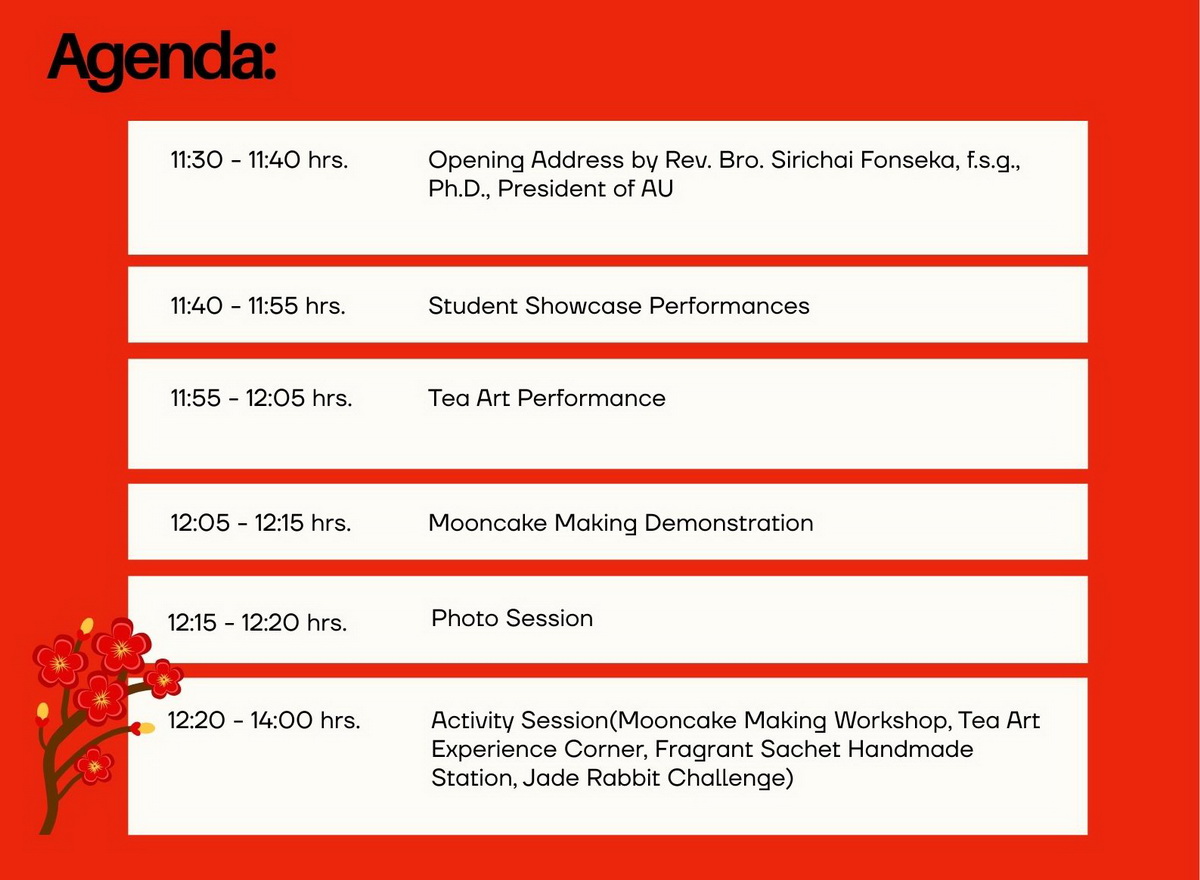 Agenda:

| | |
|---|---|
| 11:30 - 11:40 hrs. | Opening Address by Rev. Bro. Sirichai Fonseka, f.s.g., Ph.D., President of AU |
| 11:40 - 11:55 hrs. | Student Showcase Performances |
| 11:55 - 12:05 hrs. | Tea Art Performance |
| 12:05 - 12:15 hrs. | Mooncake Making Demonstration |
| 12:15 - 12:20 hrs. | Photo Session |
| 12:20 - 14:00 hrs. | Activity Session(Mooncake Making Workshop, Tea Art Experience Corner, Fragrant Sachet Handmade Station, Jade Rabbit Challenge) |